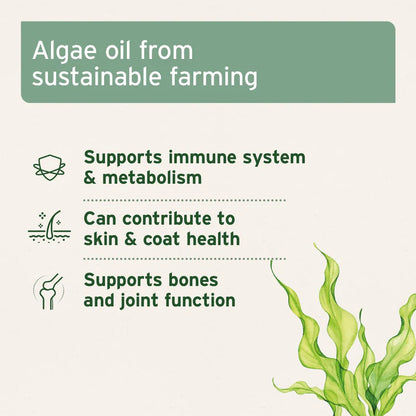 Algae oil from sustainable farming

Supports immune system & metabolism

Can contribute to skin & coat health

Supports bones and joint function